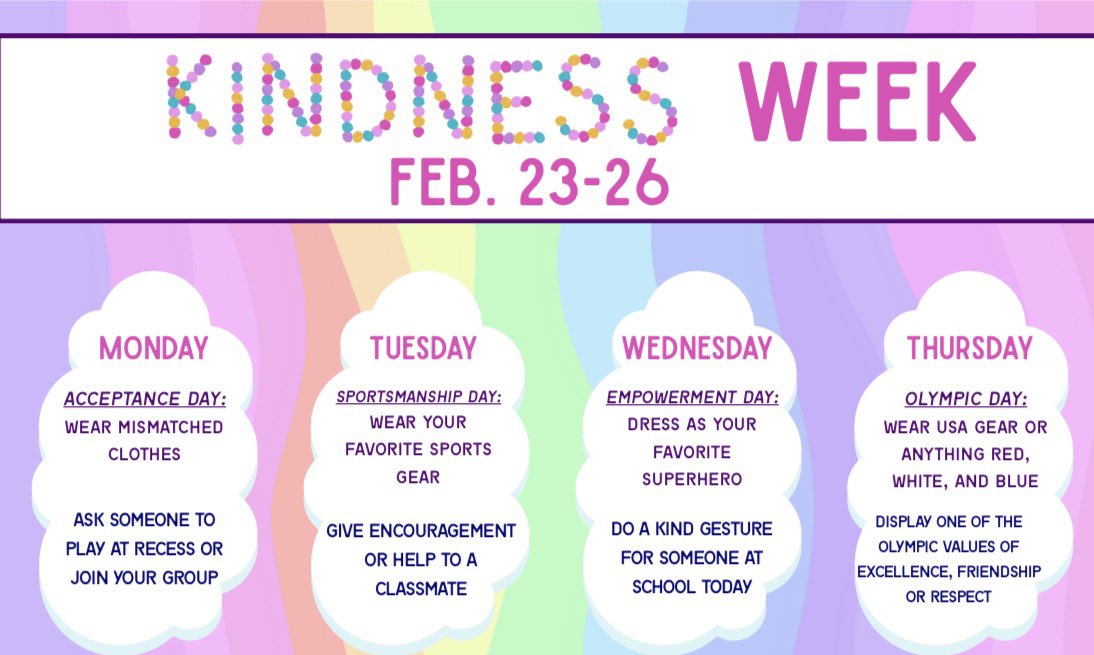 KINDNESS WEEK
FEB. 23-26

MONDAY
ACCEPTANCE DAY:
WEAR MISMATCHED CLOTHES

ASK SOMEONE TO PLAY AT RECESS OR JOIN YOUR GROUP

TUESDAY
SPORTSMANSHIP DAY:
WEAR YOUR FAVORITE SPORTS GEAR

GIVE ENCOURAGEMENT OR HELP TO A CLASSMATE

WEDNESDAY
EMPOWERMENT DAY:
DRESS AS YOUR FAVORITE SUPERHERO

DO A KIND GESTURE FOR SOMEONE AT SCHOOL TODAY

THURSDAY
OLYMPIC DAY:
WEAR USA GEAR OR ANYTHING RED, WHITE, AND BLUE

DISPLAY ONE OF THE OLYMPIC VALUES OF EXCELLENCE, FRIENDSHIP OR RESPECT